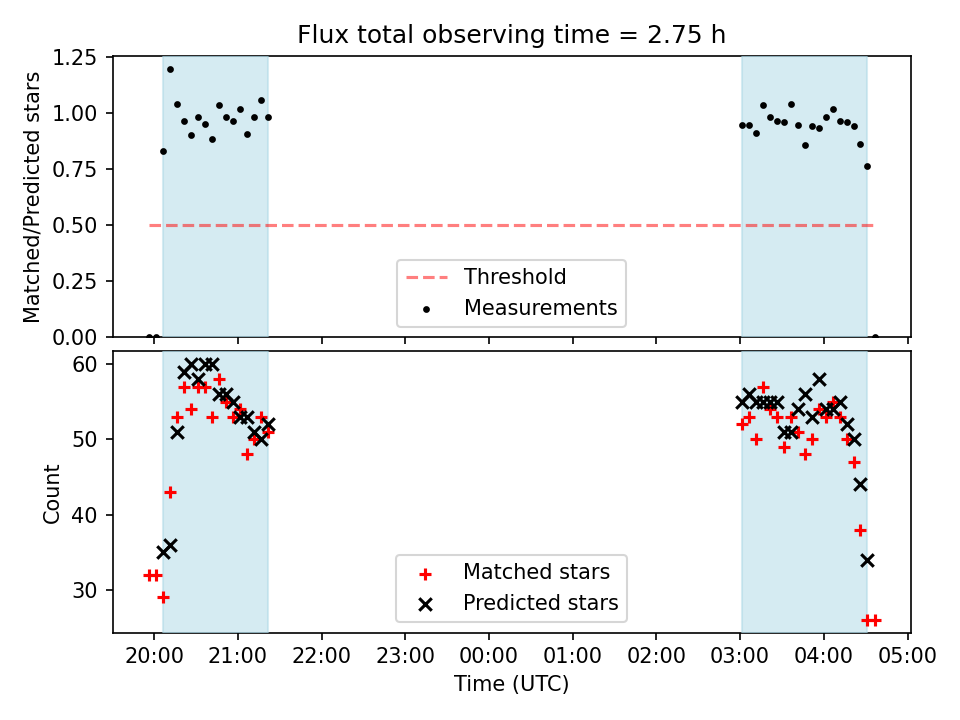 Flux total observing time = 2.75 h

Matched/Predicted stars

1.25
1.00
0.75
0.50
0.25
0.00

Threshold
Measurements

Count

60
50
40
30

Matched stars
Predicted stars

20:00 21:00 22:00 23:00 00:00 01:00 02:00 03:00 04:00 05:00

Time (UTC)